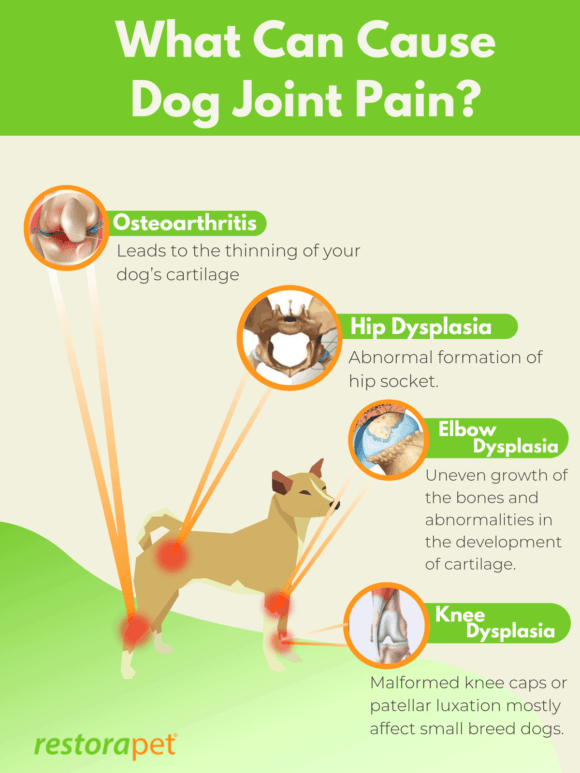 What Can Cause Dog Joint Pain?

Osteoarthritis
Leads to the thinning of your dog's cartilage

Hip Dysplasia
Abnormal formation of hip socket.

Elbow Dysplasia
Uneven growth of the bones and abnormalities in the development of cartilage.

Knee Dysplasia
Malformed knee caps or patellar luxation mostly affect small breed dogs.

restorapet